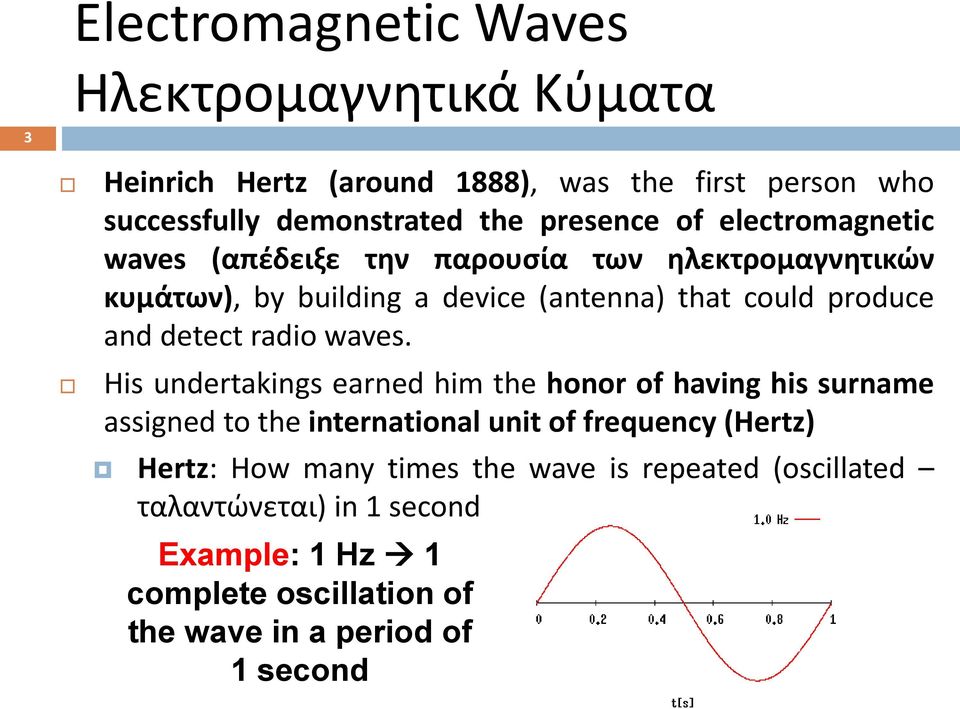 Electromagnetic Waves
Ηλεκτρομαγνητικά Κύματα

3

Heinrich Hertz (around 1888), was the first person who successfully demonstrated the presence of electromagnetic waves (απέδειξε την παρουσία των ηλεκτρομαγνητικών κυμάτων), by building a device (antenna) that could produce and detect radio waves.

His undertakings earned him the honor of having his surname assigned to the international unit of frequency (Hertz)

Hertz: How many times the wave is repeated (oscillated – ταλαντώνεται) in 1 second

Example: 1 Hz → 1 complete oscillation of the wave in a period of 1 second

1.0 Hz

0 0.2 0.4 0.6 0.8 1

t[s]